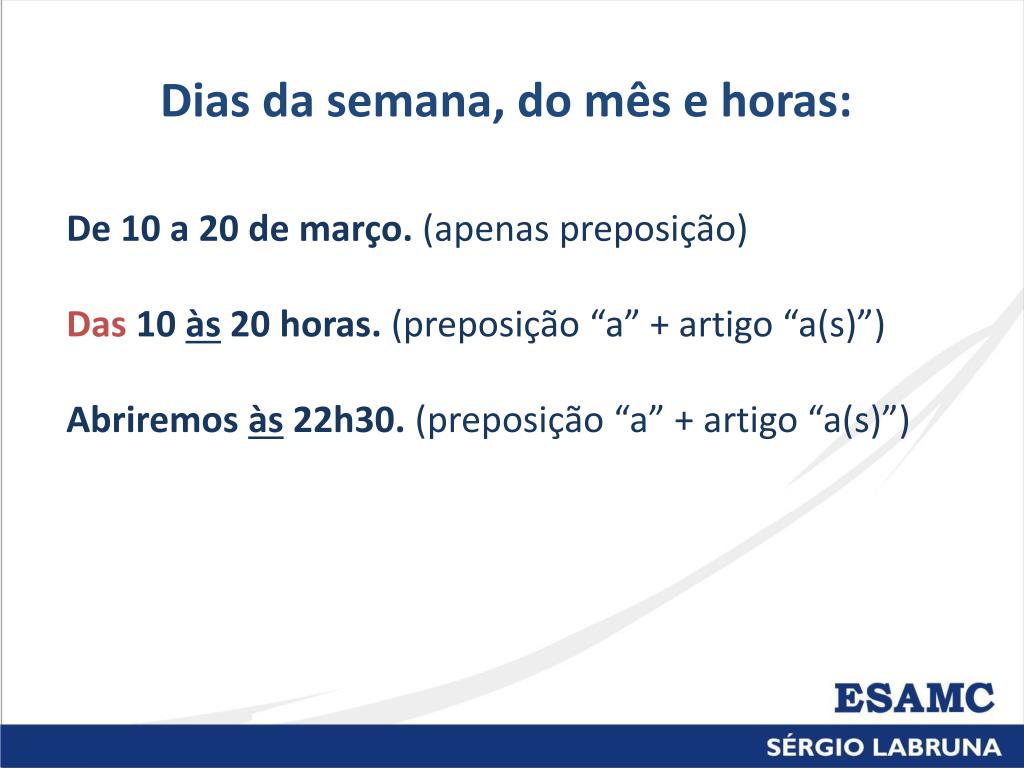 Dias da semana, do mês e horas:

De 10 a 20 de março. (apenas preposição)

Das 10 às 20 horas. (preposição “a” + artigo “a(s)”)

Abriremos às 22h30. (preposição “a” + artigo “a(s)”)

ESAMC

SÉRGIO LABRUNA